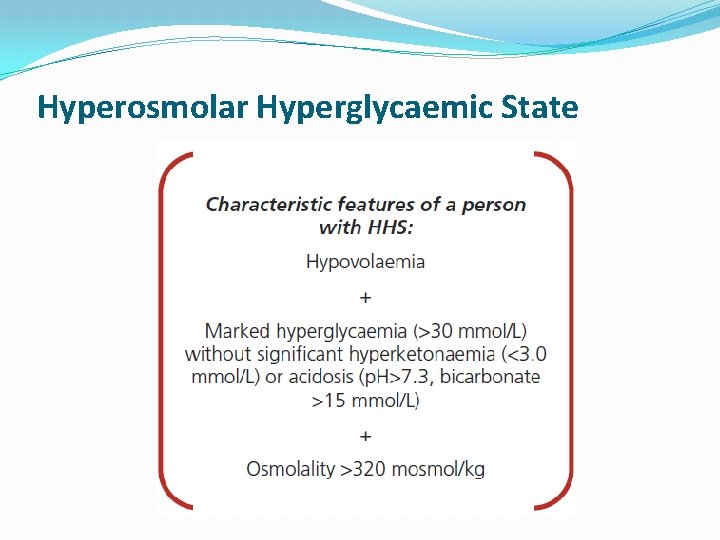 Hyperosmolar Hyperglycaemic State

Characteristic features of a person with HHS:

Hypovolaemia

+

Marked hyperglycaemia (>30 mmol/L) without significant hyperketonaemia (<3.0 mmol/L) or acidosis (pH>7.3, bicarbonate >15 mmol/L)

+

Osmolality >320 mosmol/kg